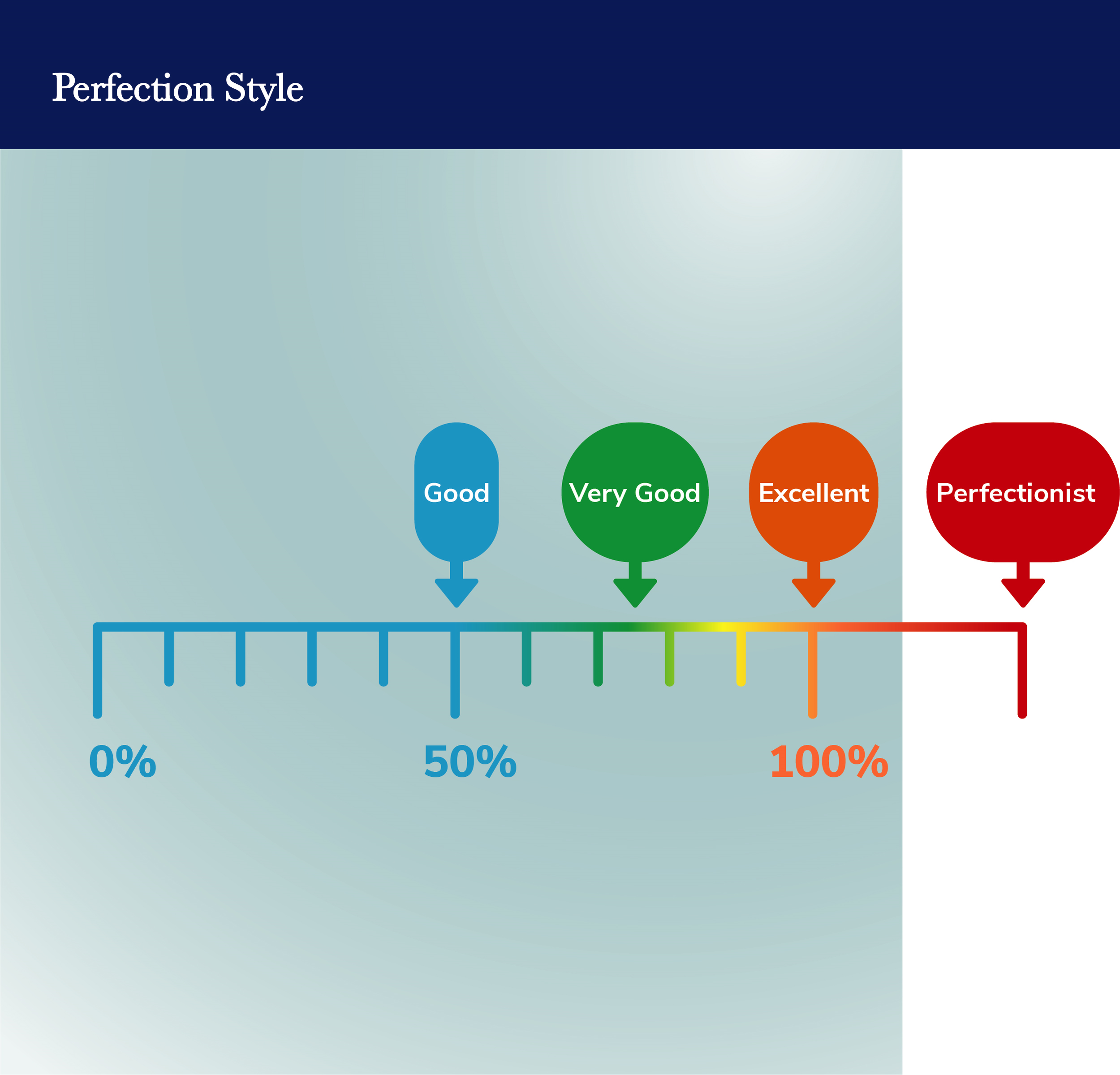 Perfection Style

Good

Very Good

Excellent

Perfectionist

0%

50%

100%